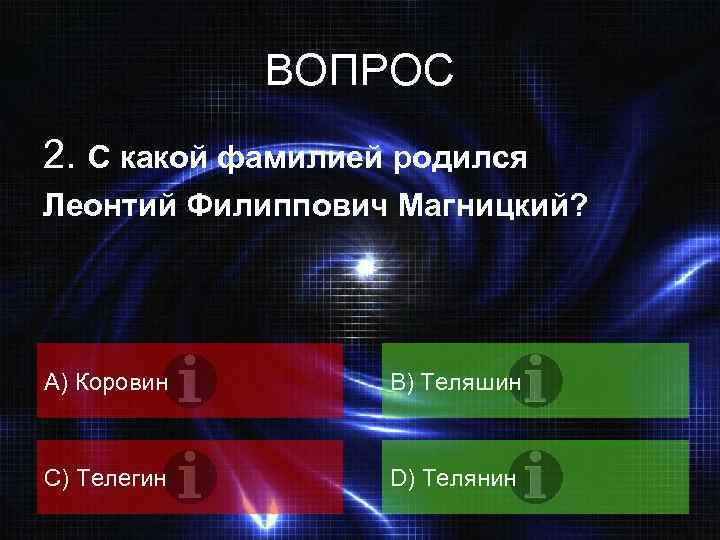 ВОПРОС

2. С какой фамилией родился Леонтий Филиппович Магницкий?

A) Коровин

B) Теляшин

C) Телегин

D) Телянин